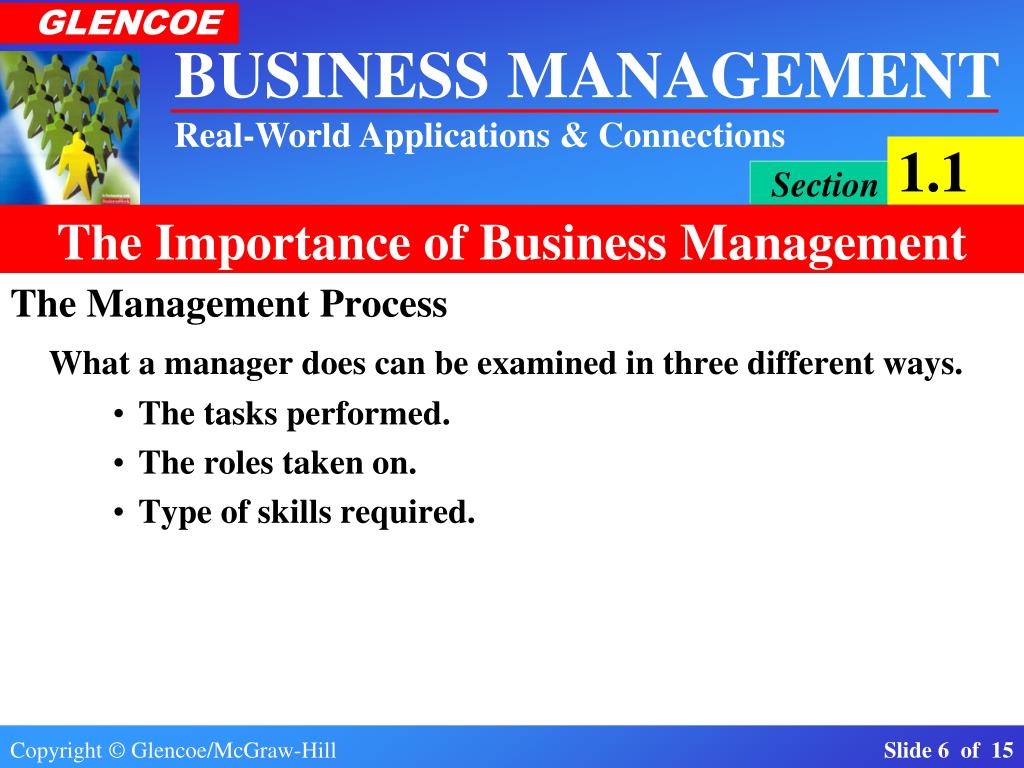 GLENCOE

BUSINESS MANAGEMENT

Real-World Applications & Connections

Section 1.1

The Importance of Business Management

The Management Process

What a manager does can be examined in three different ways.

• The tasks performed.

• The roles taken on.

• Type of skills required.

Copyright © Glencoe/McGraw-Hill

Slide 6 of 15